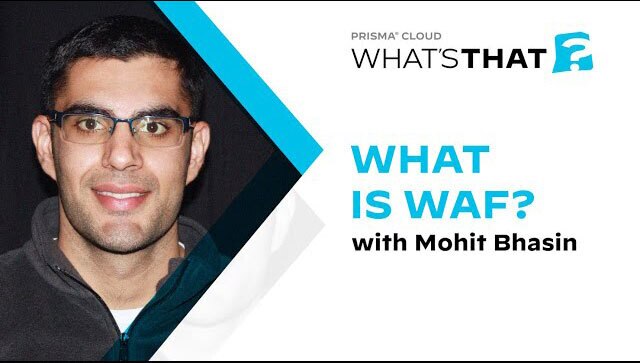 PRISMA® CLOUD
WHAT'S THAT ?

WHAT IS WAF?
with Mohit Bhasin